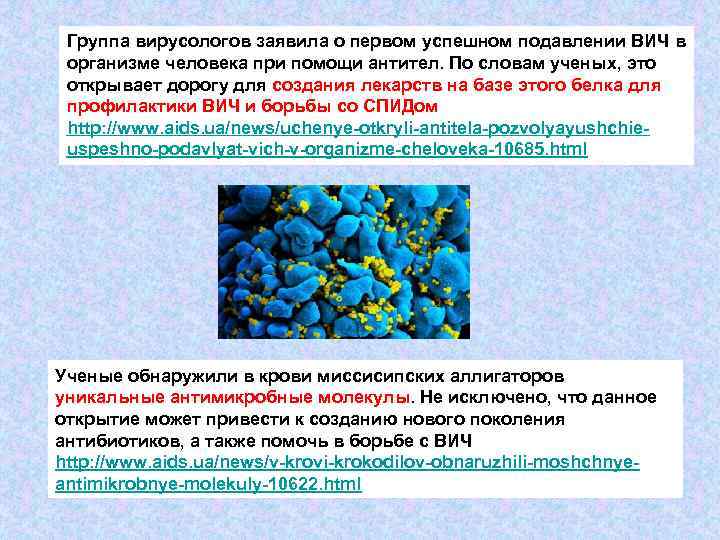 Группа вирусологов заявила о первом успешном подавлении ВИЧ в организме человека при помощи антител. По словам ученых, это открывает дорогу для создания лекарств на базе этого белка для профилактики ВИЧ и борьбы со СПИДом http://www.aids.ua/news/uchenye-otkryli-antitela-pozvolyayushchie-uspeshno-podavlyat-vich-v-organizme-cheloveka-10685.html

Ученые обнаружили в крови миссисипских аллигаторов уникальные антимикробные молекулы. Не исключено, что данное открытие может привести к созданию нового поколения антибиотиков, а также помочь в борьбе с ВИЧ http://www.aids.ua/news/v-krovi-krokodilov-obnaruzhili-moshchnye-antimikrobnye-molekuly-10622.html